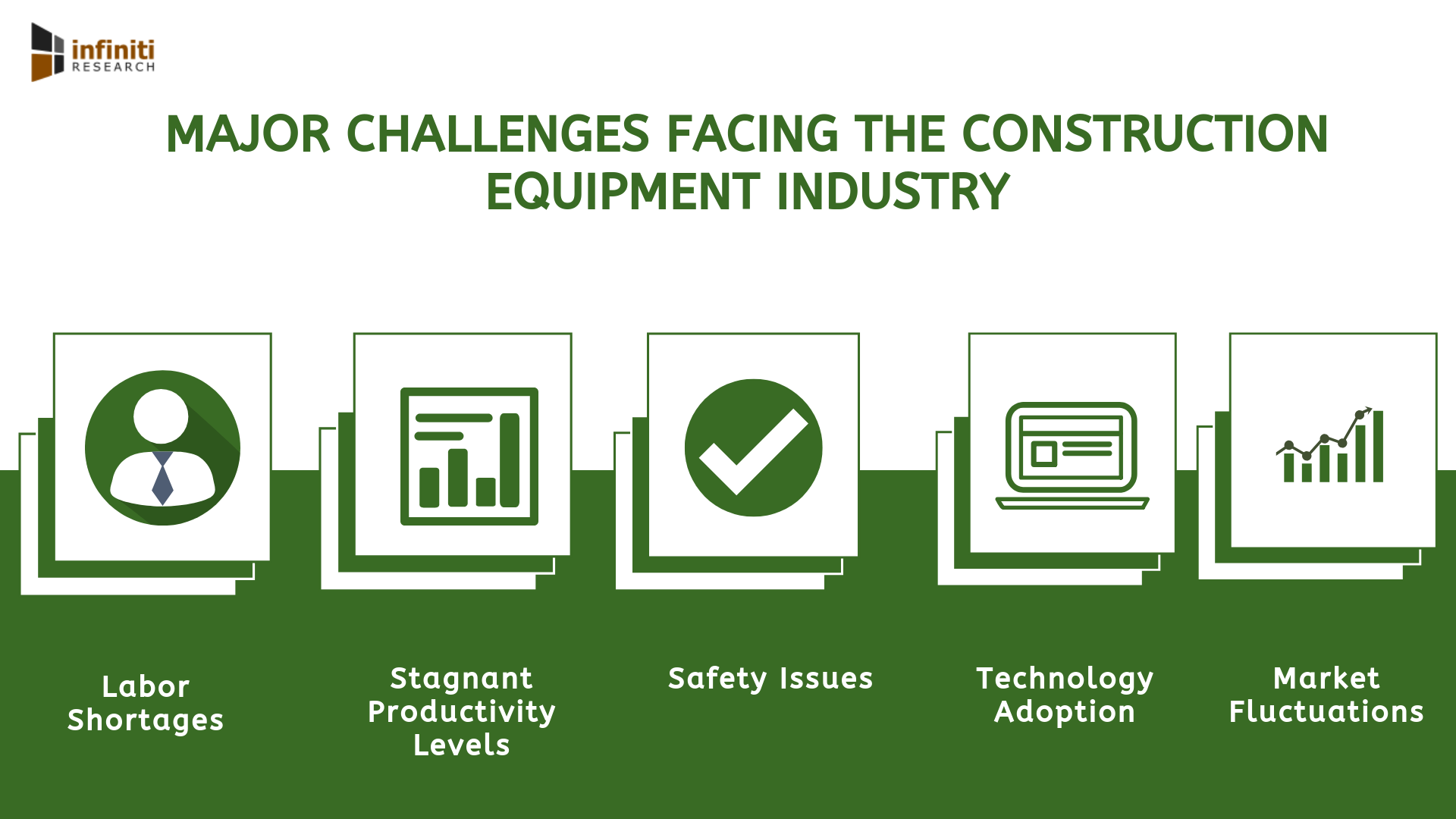 infiniti RESEARCH

MAJOR CHALLENGES FACING THE CONSTRUCTION EQUIPMENT INDUSTRY

Labor Shortages

Stagnant Productivity Levels

Safety Issues

Technology Adoption

Market Fluctuations